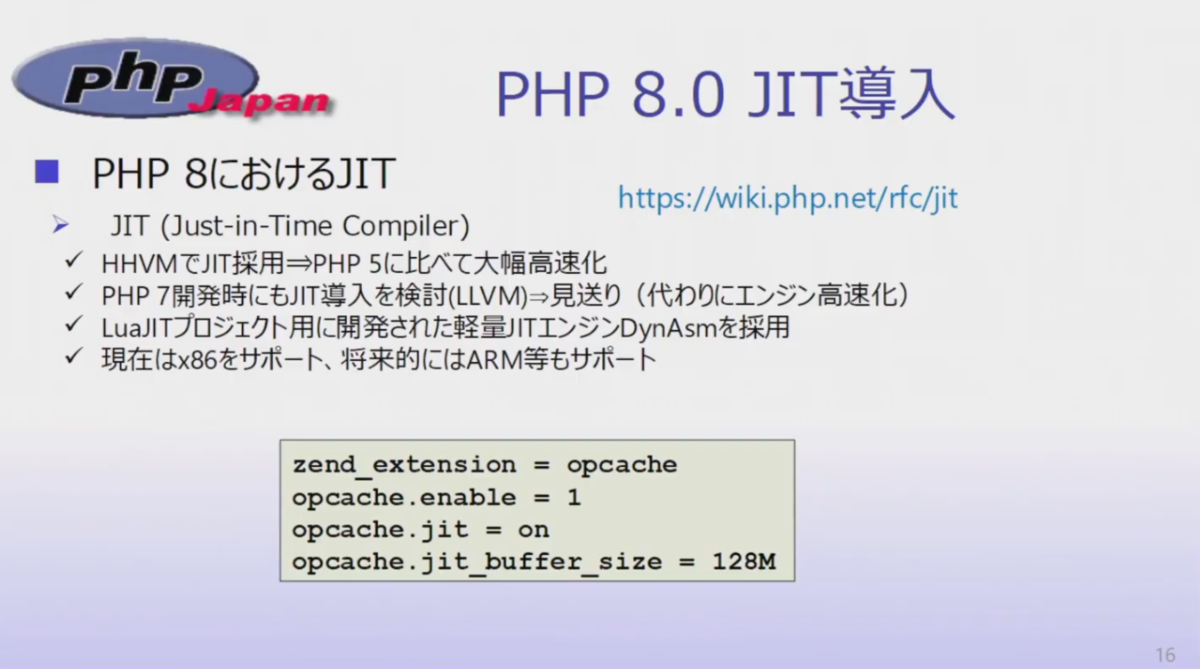 php Japan

PHP 8.0 JIT導入

■ PHP 8におけるJIT

https://wiki.php.net/rfc/jit

➢ JIT (Just-in-Time Compiler)

✓ HHVMでJIT採用⇒PHP 5に比べて大幅高速化
✓ PHP 7開発時にもJIT導入を検討(LLVM)⇒見送り（代わりにエンジン高速化）
✓ LuaJITプロジェクト用に開発された軽量JITエンジンDynAsmを採用
✓ 現在はx86をサポート、将来的にはARM等もサポート

zend_extension = opcache
opcache.enable = 1
opcache.jit = on
opcache.jit_buffer_size = 128M

16